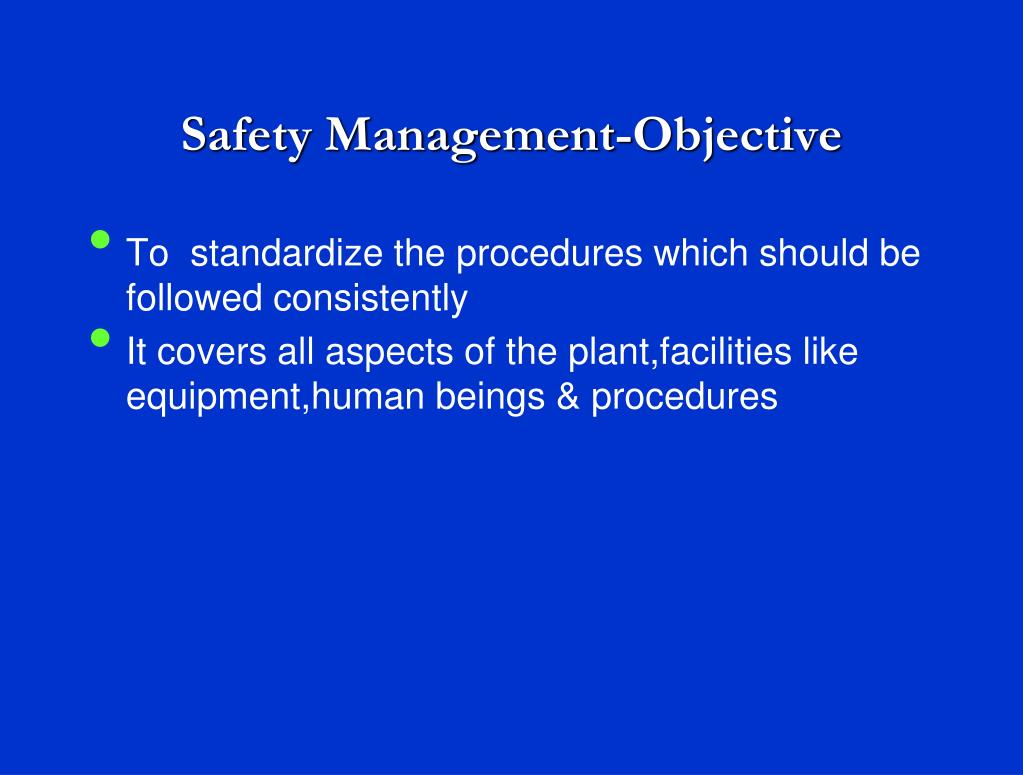 Safety Management-Objective

• To standardize the procedures which should be followed consistently
• It covers all aspects of the plant,facilities like equipment,human beings & procedures